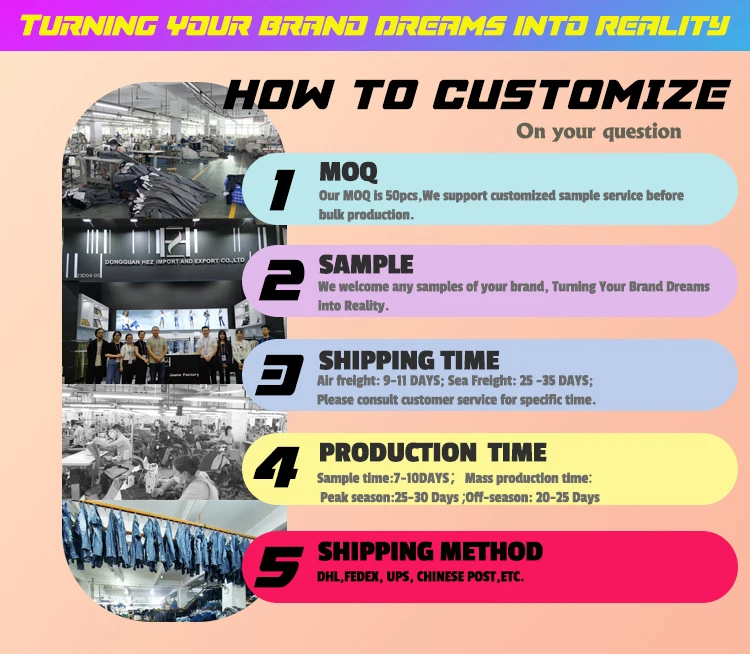 TURNING YOUR BRAND DREAMS INTO REALITY

HOW TO CUSTOMIZE

On your question

DONGGUAN HEZ IMPORT AND EXPORT CO.,LTD

Jeans Factory

1
MOQ
Our MOQ is 50pcs,We support customized sample service before bulk production.

2
SAMPLE
We welcome any samples of your brand, Turning Your Brand Dreams into Reality.

3
SHIPPING TIME
Air freight: 9-11 DAYS; Sea Freight: 25 -35 DAYS;
Please consult customer service for specific time.

4
PRODUCTION TIME
Sample time:7-10DAYS； Mass production time:
Peak season:25-30 Days ;Off-season: 20-25 Days

5
SHIPPING METHOD
DHL,FEDEX, UPS, CHINESE POST,ETC.